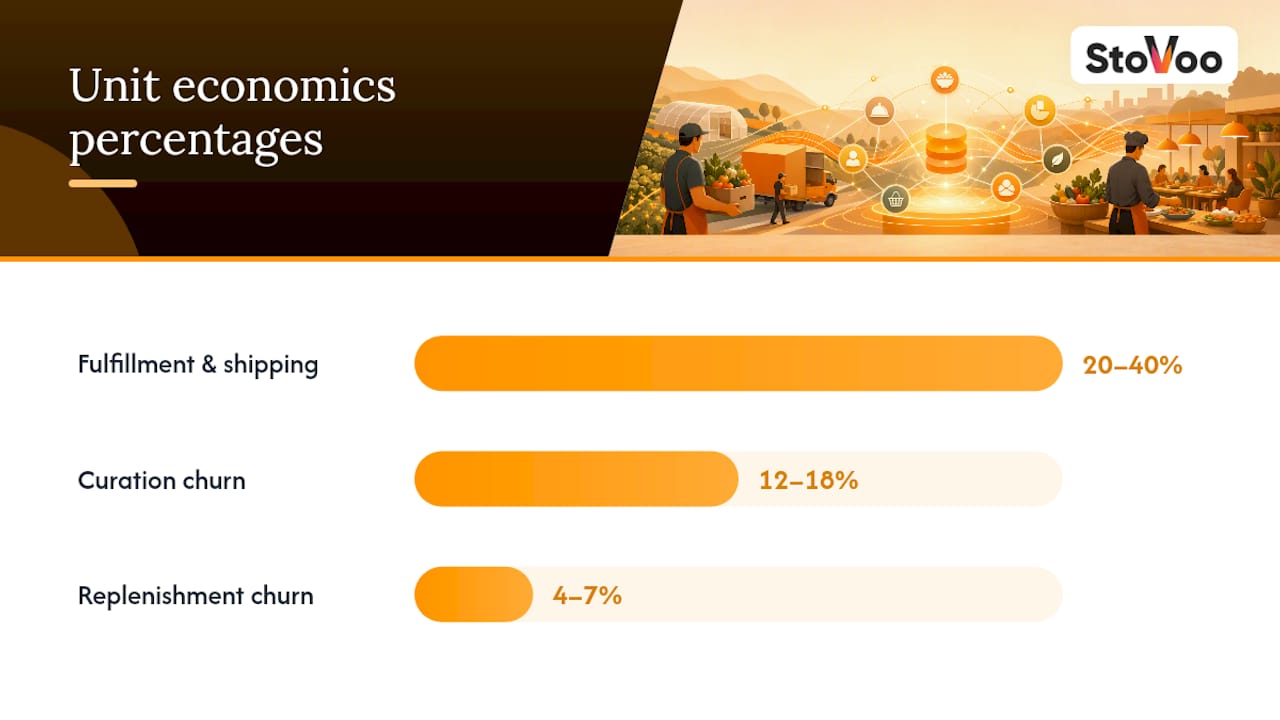 Unit economics percentages

StoVoo

Fulfillment & shipping
20–40%

Curation churn
12–18%

Replenishment churn
4–7%